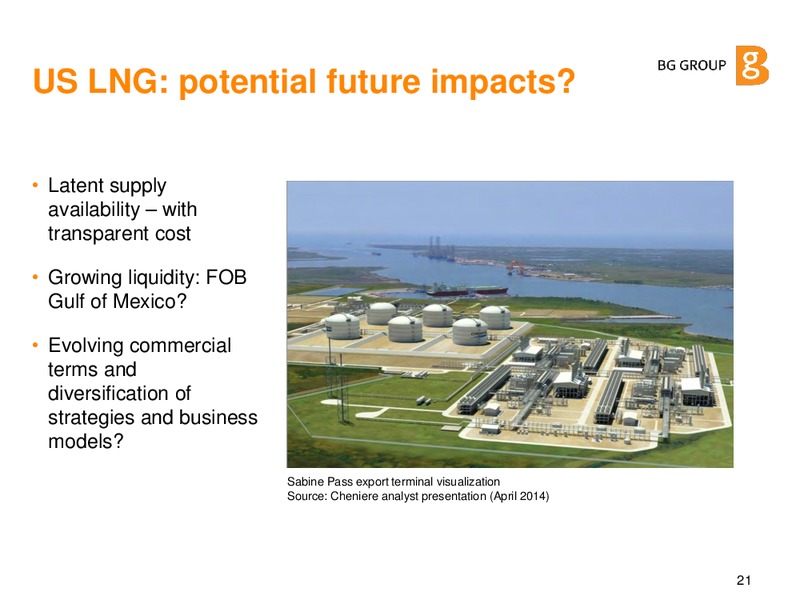 US LNG: potential future impacts?

BG GROUP

• Latent supply availability – with transparent cost

• Growing liquidity: FOB Gulf of Mexico?

• Evolving commercial terms and diversification of strategies and business models?

Sabine Pass export terminal visualization
Source: Cheniere analyst presentation (April 2014)

21